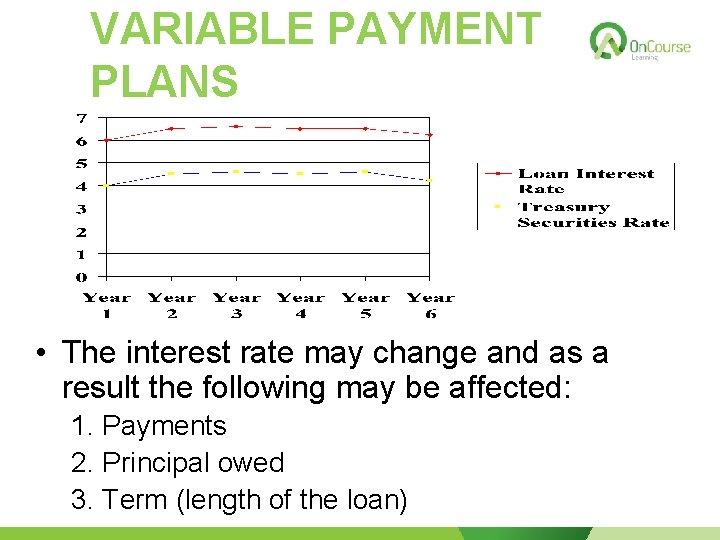 VARIABLE PAYMENT PLANS

OnCourse Learning

7
6
5
4
3
2
1
0

Year 1 Year 2 Year 3 Year 4 Year 5 Year 6

Loan Interest Rate
Treasury Securities Rate

• The interest rate may change and as a result the following may be affected:

1. Payments
2. Principal owed
3. Term (length of the loan)